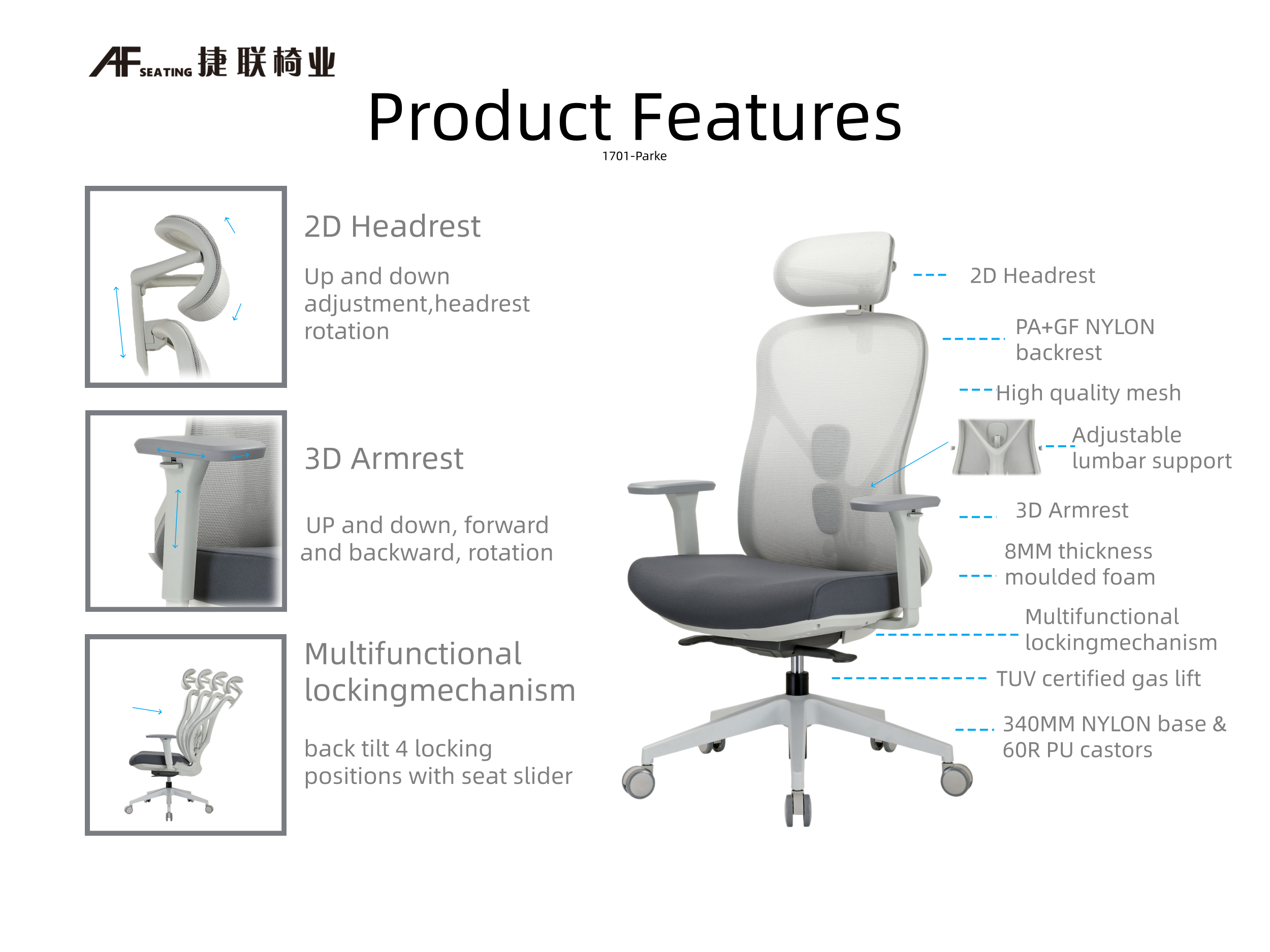 AF SEATING 捷联椅业

Product Features

1701-Parke

2D Headrest

Up and down adjustment,headrest rotation

3D Armrest

UP and down, forward and backward, rotation

Multifunctional lockingmechanism

back tilt 4 locking positions with seat slider

2D Headrest

PA+GF NYLON backrest

High quality mesh

Adjustable lumbar support

3D Armrest

8MM thickness moulded foam

Multifunctional lockingmechanism

TUV certified gas lift

340MM NYLON base & 60R PU castors